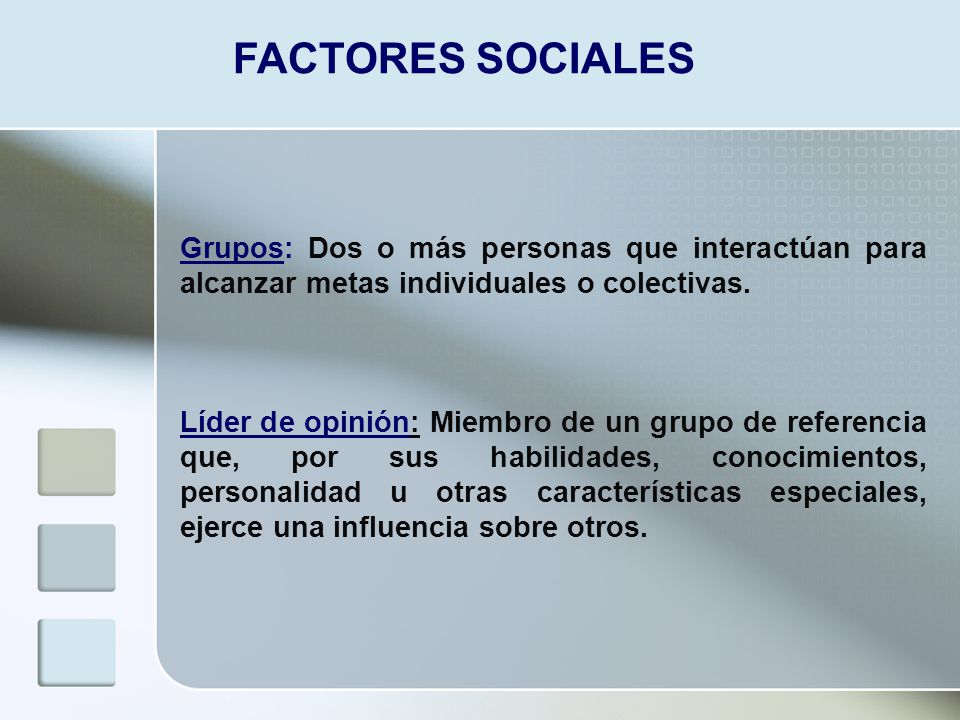 FACTORES SOCIALES

Grupos: Dos o más personas que interactúan para alcanzar metas individuales o colectivas.

Líder de opinión: Miembro de un grupo de referencia que, por sus habilidades, conocimientos, personalidad u otras características especiales, ejerce una influencia sobre otros.